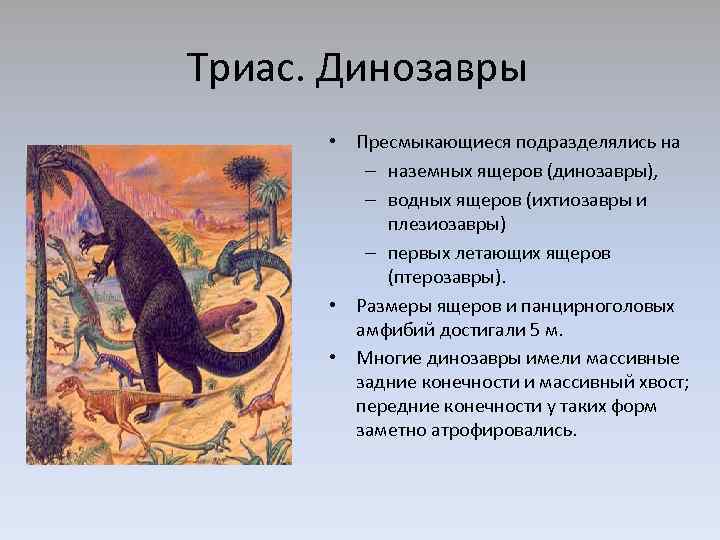 Триас. Динозавры

• Пресмыкающиеся подразделялись на
– наземных ящеров (динозавры),
– водных ящеров (ихтиозавры и плезиозавры)
– первых летающих ящеров (птерозавры).

• Размеры ящеров и панцирноголовых амфибий достигали 5 м.

• Многие динозавры имели массивные задние конечности и массивный хвост; передние конечности у таких форм заметно атрофировались.